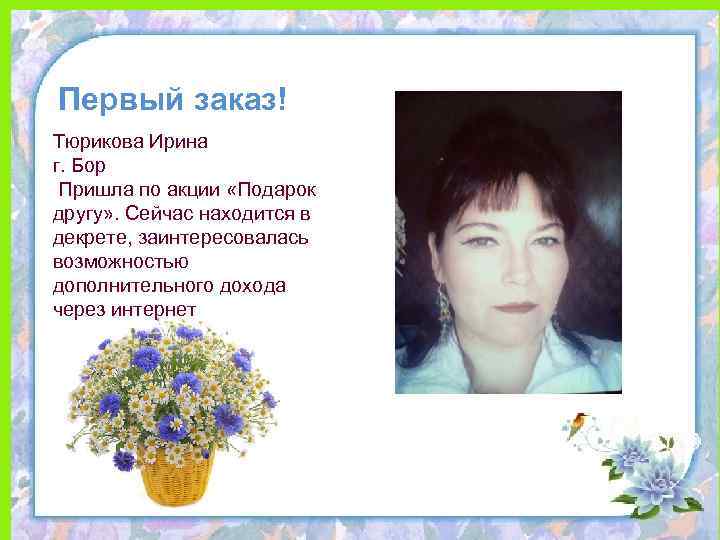 Первый заказ!

Тюрикова Ирина
г. Бор
Пришла по акции «Подарок другу». Сейчас находится в декрете, заинтересовалась возможностью дополнительного дохода через интернет